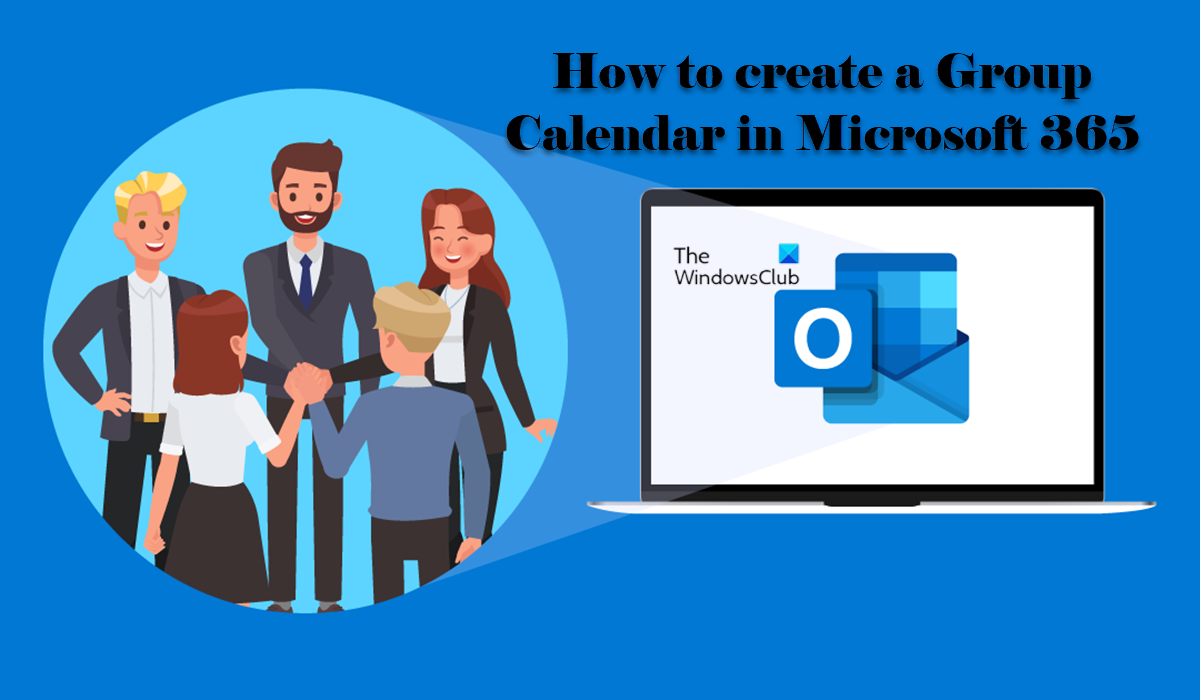 How to create a Group Calendar in Microsoft 365

The WindowsClub

O